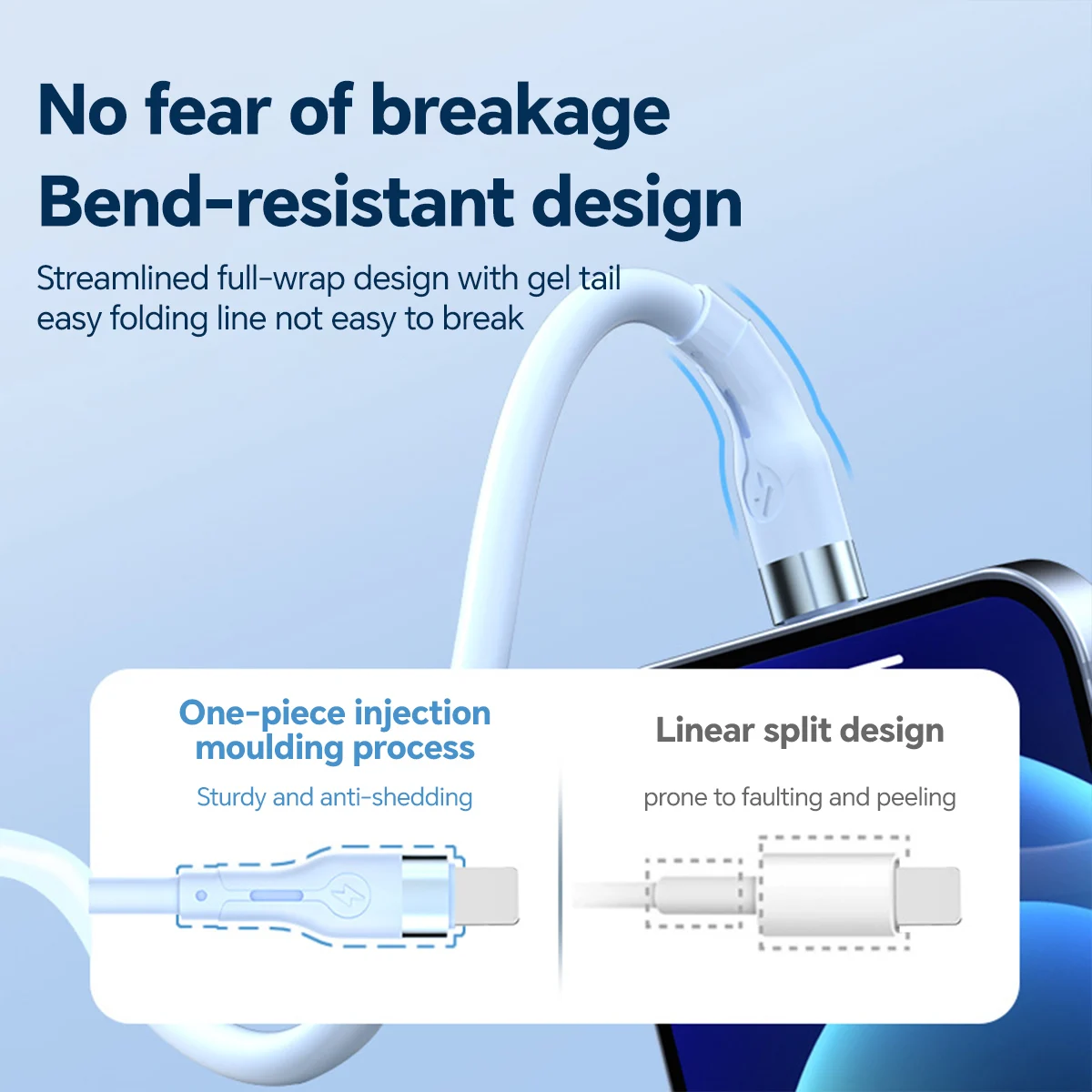 No fear of breakage
Bend-resistant design

Streamlined full-wrap design with gel tail easy folding line not easy to break

One-piece injection moulding process

Sturdy and anti-shedding

Linear split design

prone to faulting and peeling